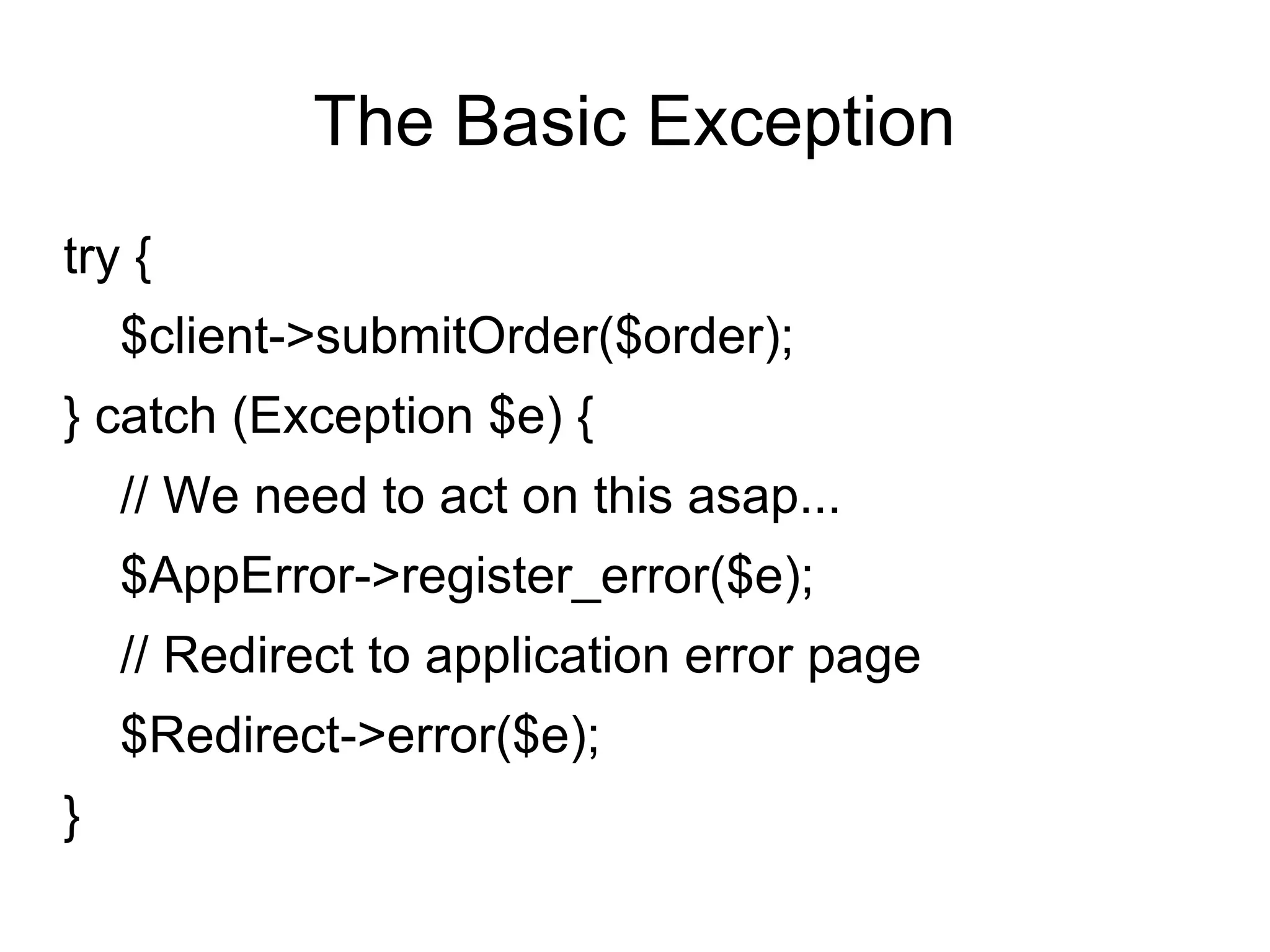 The Basic Exception

try {
$client->submitOrder($order);
} catch (Exception $e) {
// We need to act on this asap...
$AppError->register_error($e);
// Redirect to application error page
$Redirect->error($e);
}